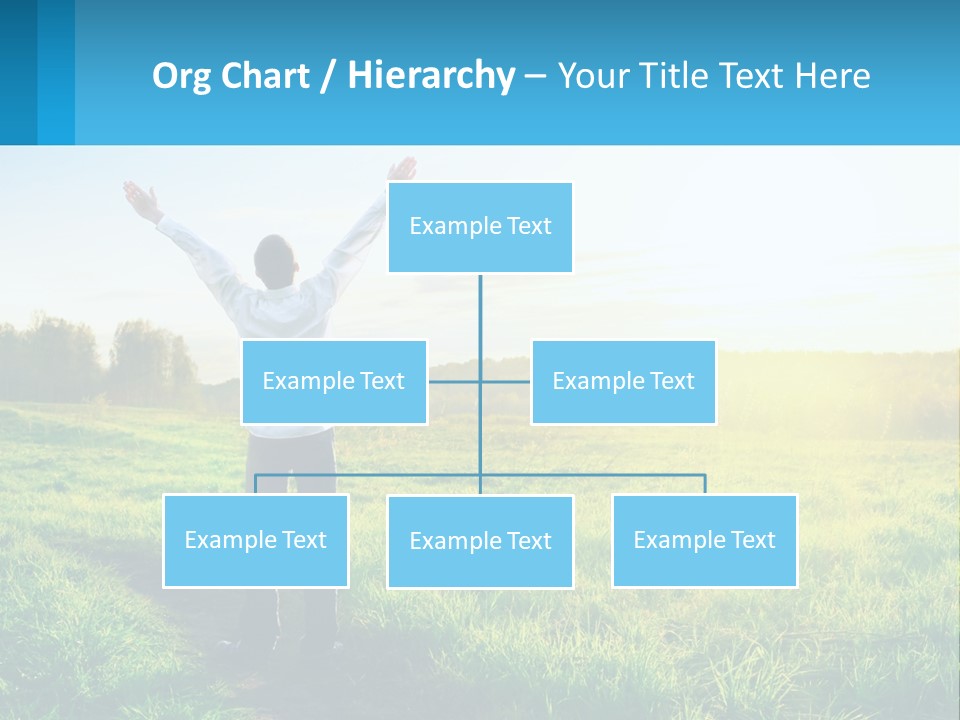 Org Chart / Hierarchy – Your Title Text Here

Example Text

Example Text

Example Text

Example Text

Example Text

Example Text